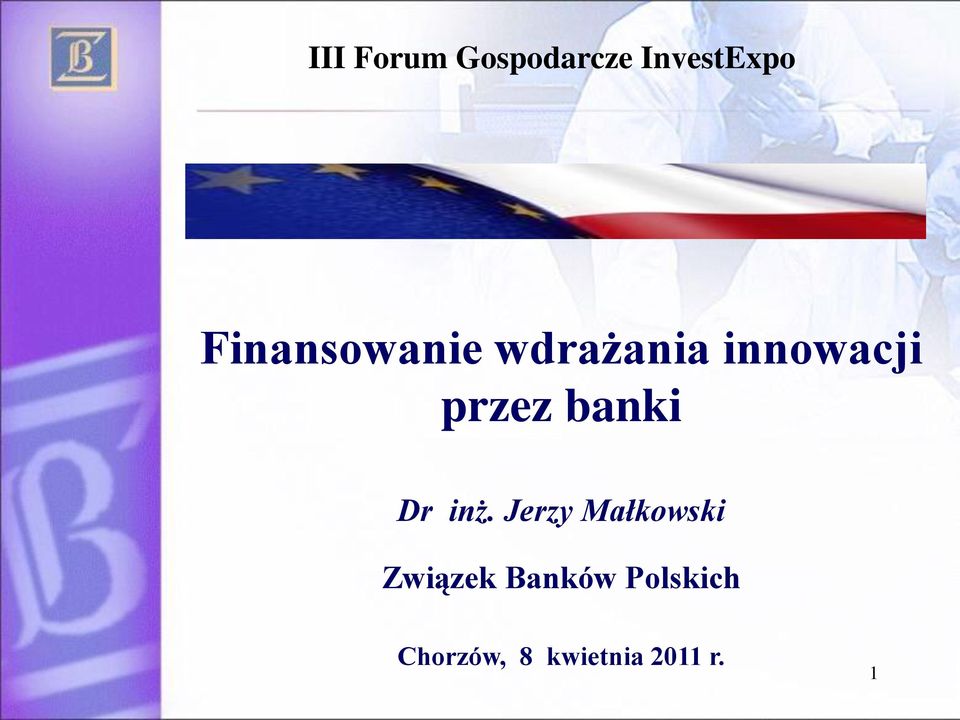 III Forum Gospodarcze InvestExpo

Finansowanie wdrażania innowacji przez banki

Dr inż. Jerzy Małkowski

Związek Banków Polskich

Chorzów, 8 kwietnia 2011 r.

1